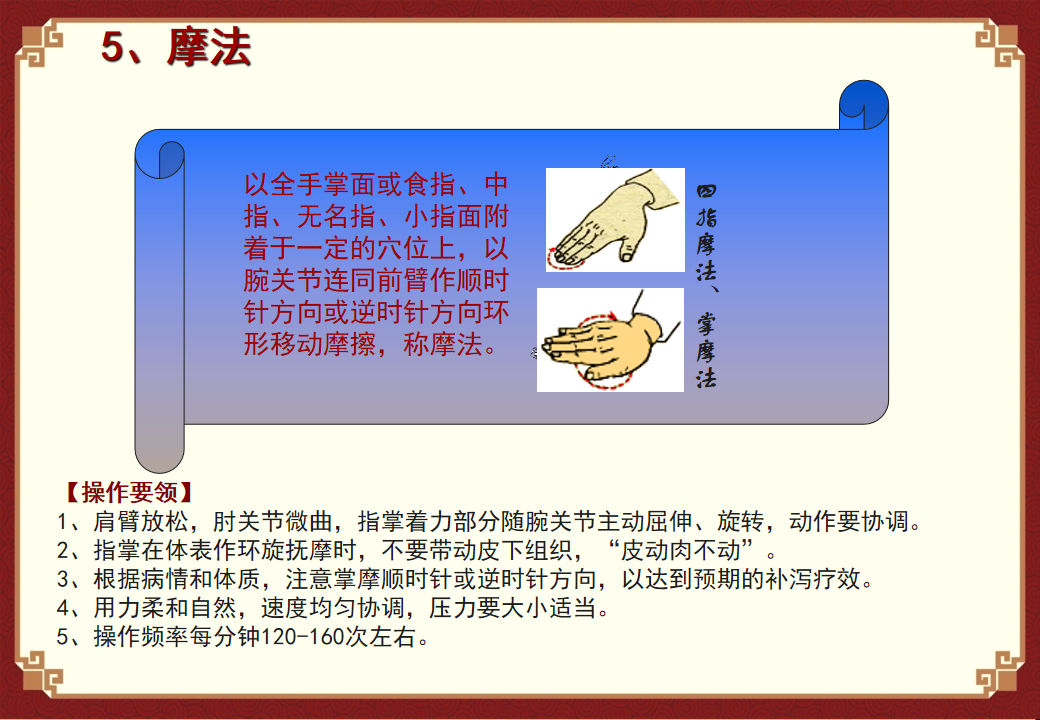 5、摩法

以全手掌面或食指、中指、无名指、小指面附着于一定的穴位上，以腕关节连同前臂作顺时针方向或逆时针方向环形移动摩擦，称摩法。

四指摩法、掌摩法

【操作要领】
1、肩臂放松，肘关节微曲，指掌着力部分随腕关节主动屈伸、旋转，动作要协调。
2、指掌在体表作环旋抚摩时，不要带动皮下组织，“皮动肉不动”。
3、根据病情和体质，注意掌摩顺时针或逆时针方向，以达到预期的补泻疗效。
4、用力柔和自然，速度均匀协调，压力要大小适当。
5、操作频率每分钟120-160次左右。